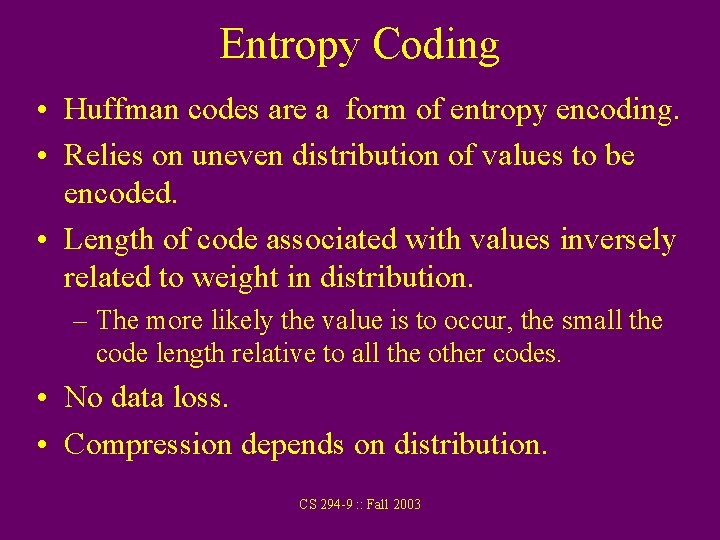 Entropy Coding

• Huffman codes are a form of entropy encoding.

• Relies on uneven distribution of values to be encoded.

• Length of code associated with values inversely related to weight in distribution.

– The more likely the value is to occur, the small the code length relative to all the other codes.

• No data loss.

• Compression depends on distribution.

CS 294-9 :: Fall 2003